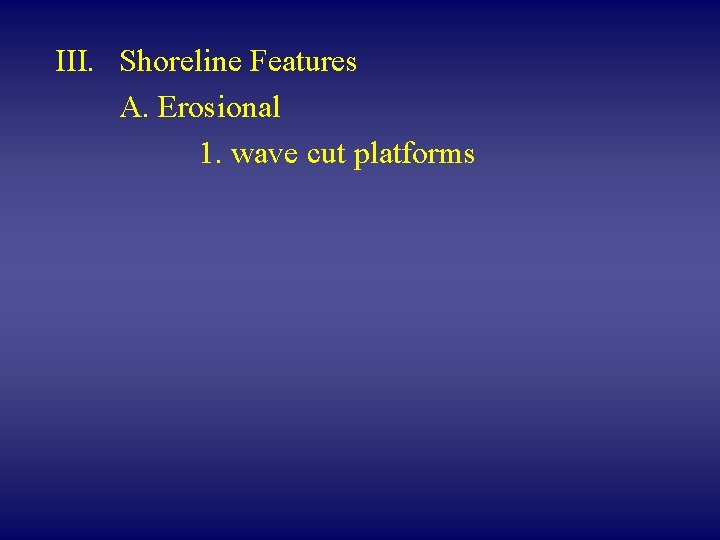 III. Shoreline Features

A. Erosional

1. wave cut platforms